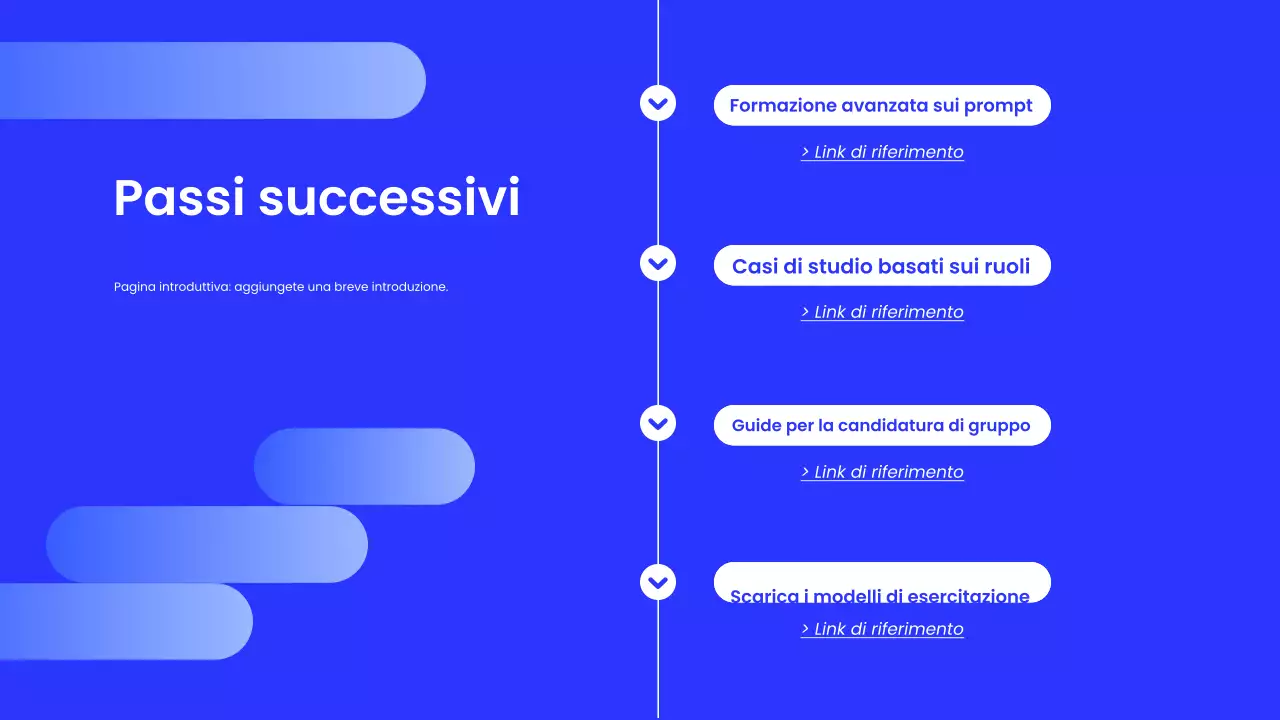 Passi successivi

Pagina introduttiva: aggiungete una breve introduzione.

Formazione avanzata sui prompt

> Link di riferimento

Casi di studio basati sui ruoli

> Link di riferimento

Guide per la candidatura di gruppo

> Link di riferimento

Scarica i modelli di esercitazione

> Link di riferimento